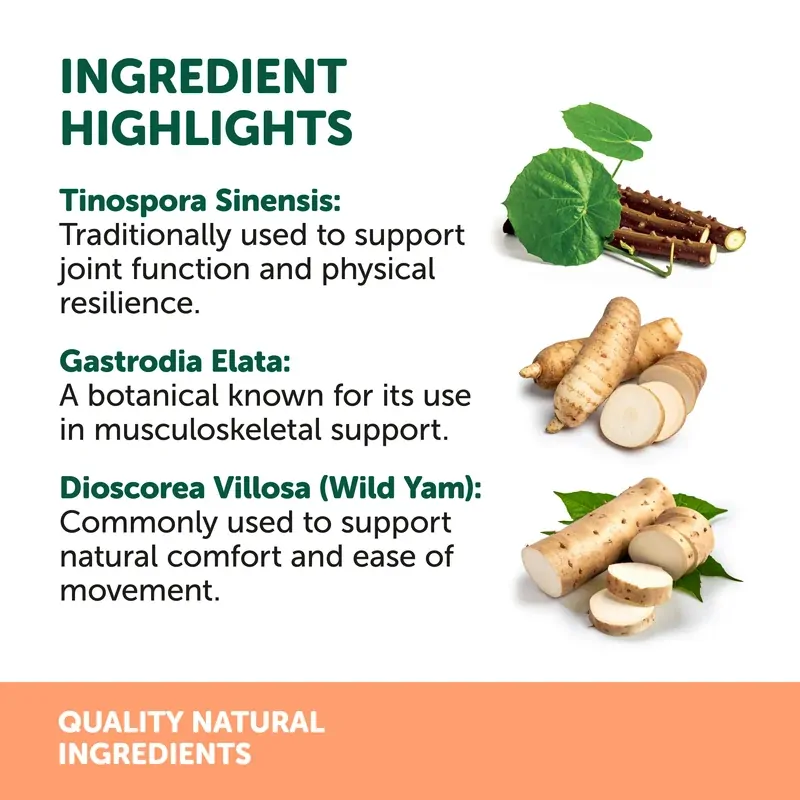 INGREDIENT HIGHLIGHTS

Tinospora Sinensis:
Traditionally used to support joint function and physical resilience.

Gastrodia Elata:
A botanical known for its use in musculoskeletal support.

Dioscorea Villosa (Wild Yam):
Commonly used to support natural comfort and ease of movement.

QUALITY NATURAL INGREDIENTS